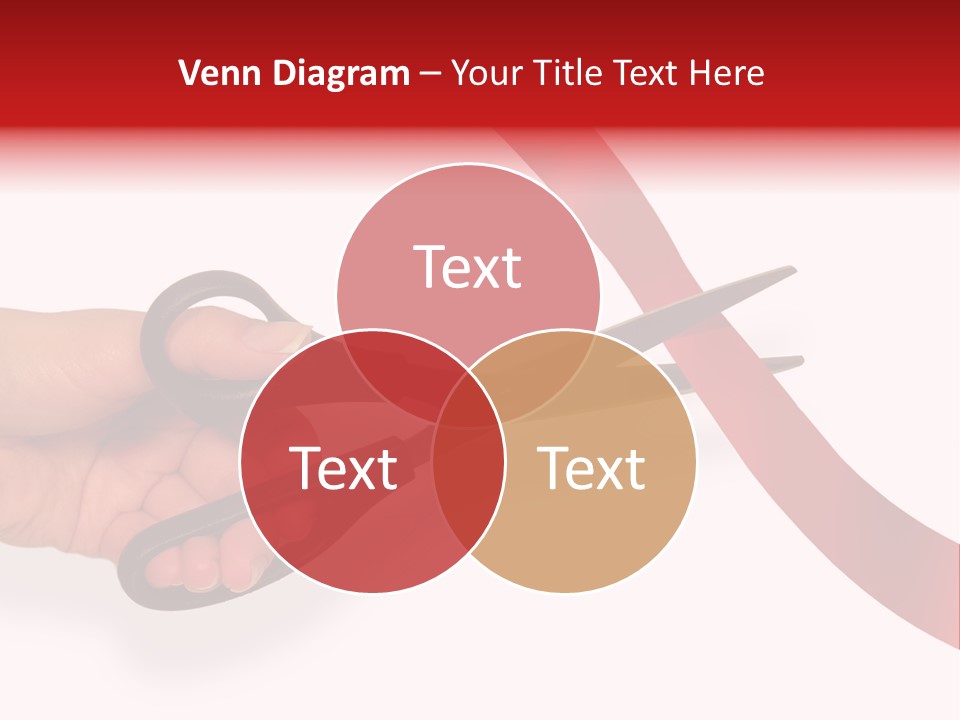 Venn Diagram – Your Title Text Here

Text

Text

Text